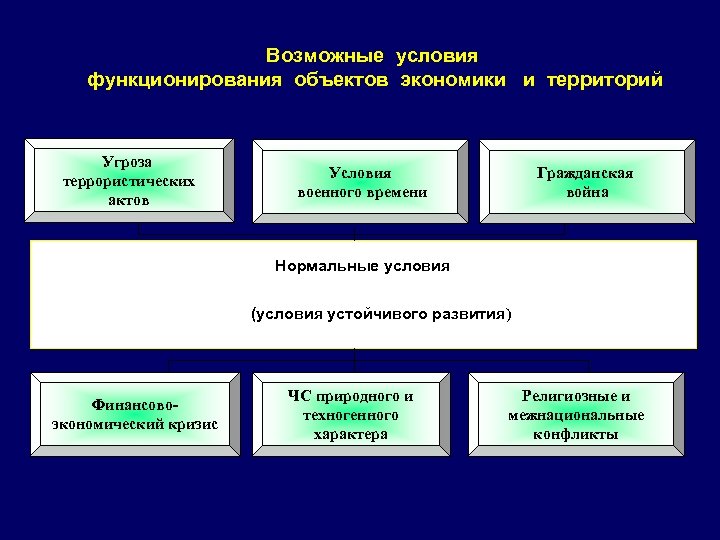 Возможные условия
функционирования объектов экономики и территорий

Угроза террористических актов

Условия военного времени

Гражданская война

Нормальные условия

(условия устойчивого развития)

Финансово-экономический кризис

ЧС природного и техногенного характера

Религиозные и межнациональные конфликты